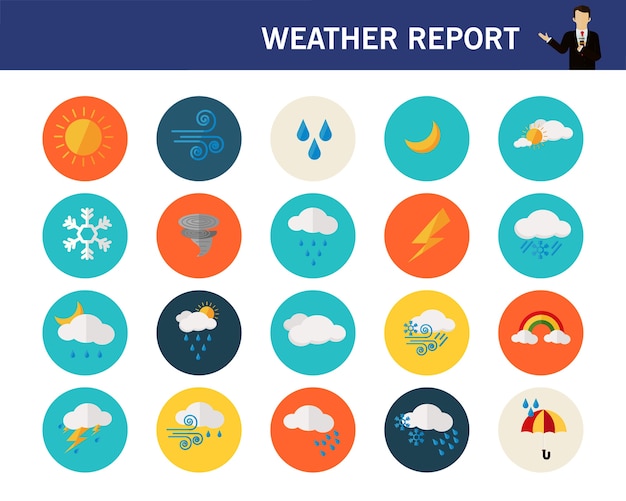 WEATHER REPORT